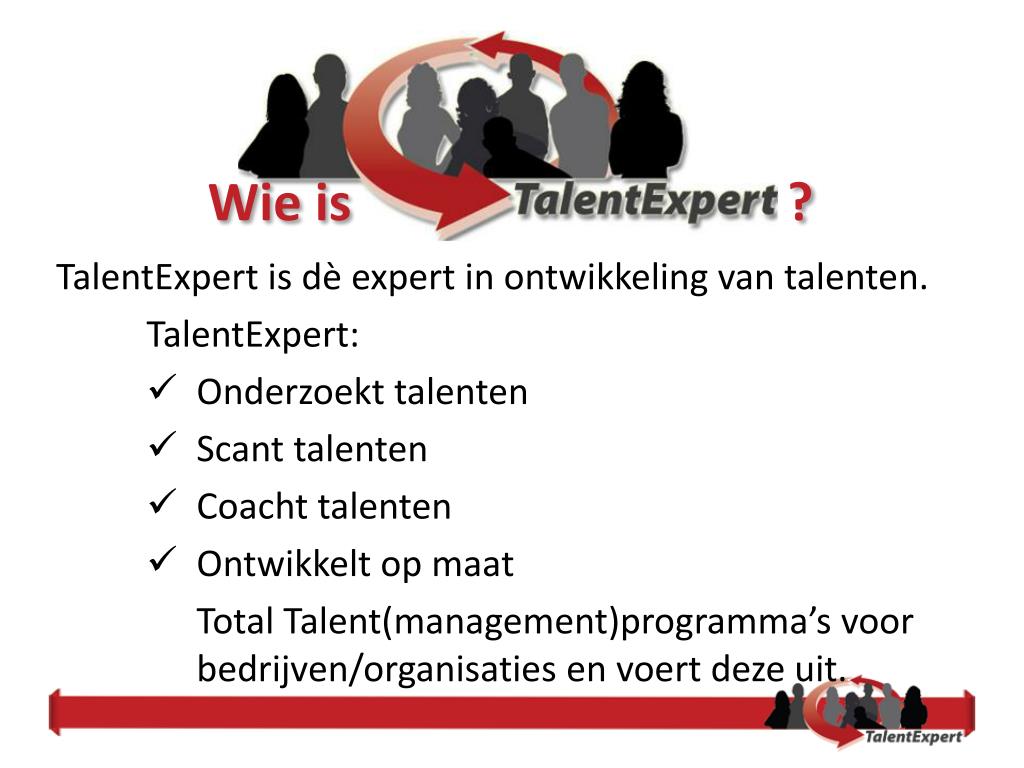 Wie is TalentExpert ?

TalentExpert is dè expert in ontwikkeling van talenten.

TalentExpert:

✓ Onderzoekt talenten
✓ Scant talenten
✓ Coacht talenten
✓ Ontwikkelt op maat

Total Talent(management)programma's voor bedrijven/organisaties en voert deze uit.

TalentExpert